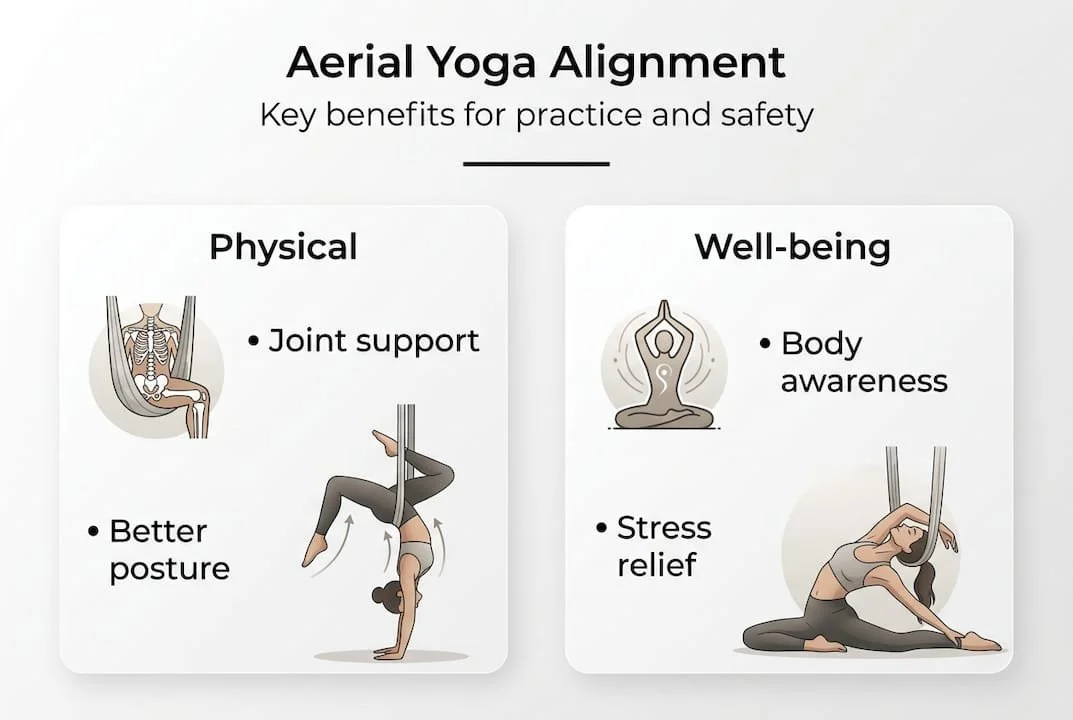 Aerial Yoga Alignment
Key benefits for practice and safety

Physical

• Joint support

• Better posture

Well-being

• Body awareness

• Stress relief